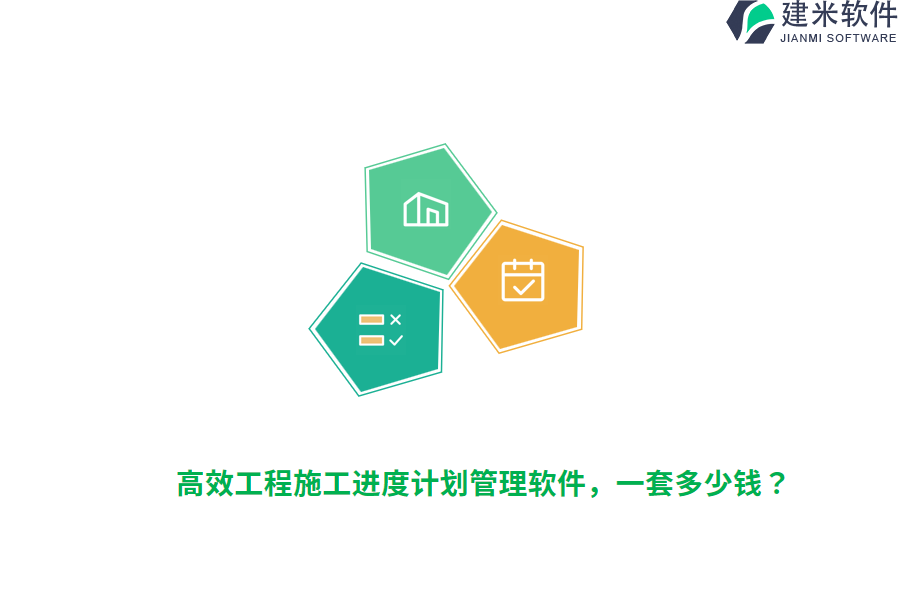 建米软件
JIANMI SOFTWARE

高效工程施工进度计划管理软件，一套多少钱？